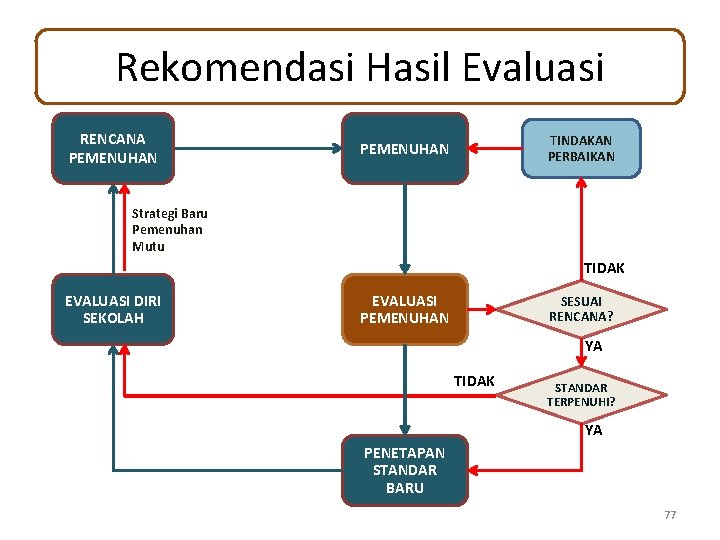 Rekomendasi Hasil Evaluasi

RENCANA PEMENUHAN

PEMENUHAN

TINDAKAN PERBAIKAN

Strategi Baru Pemenuhan Mutu

TIDAK

EVALUASI DIRI SEKOLAH

EVALUASI PEMENUHAN

SESUAI RENCANA?

YA

TIDAK

STANDAR TERPENUHI?

YA

PENETAPAN STANDAR BARU

77